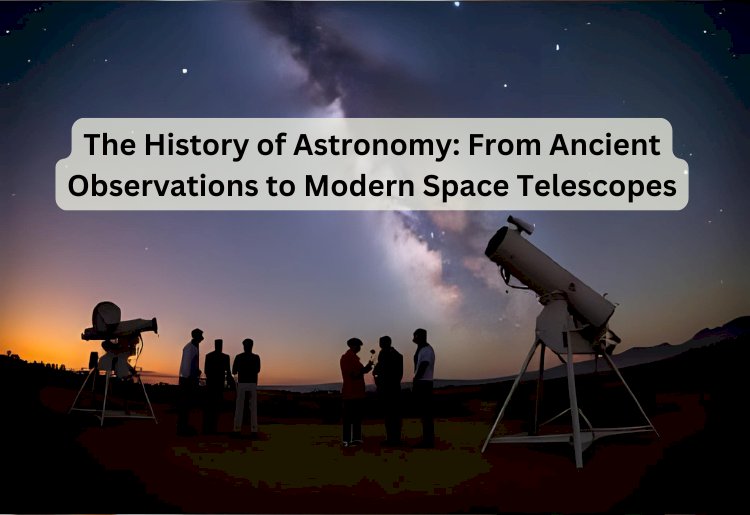 The History of Astronomy: From Ancient Observations to Modern Space Telescopes